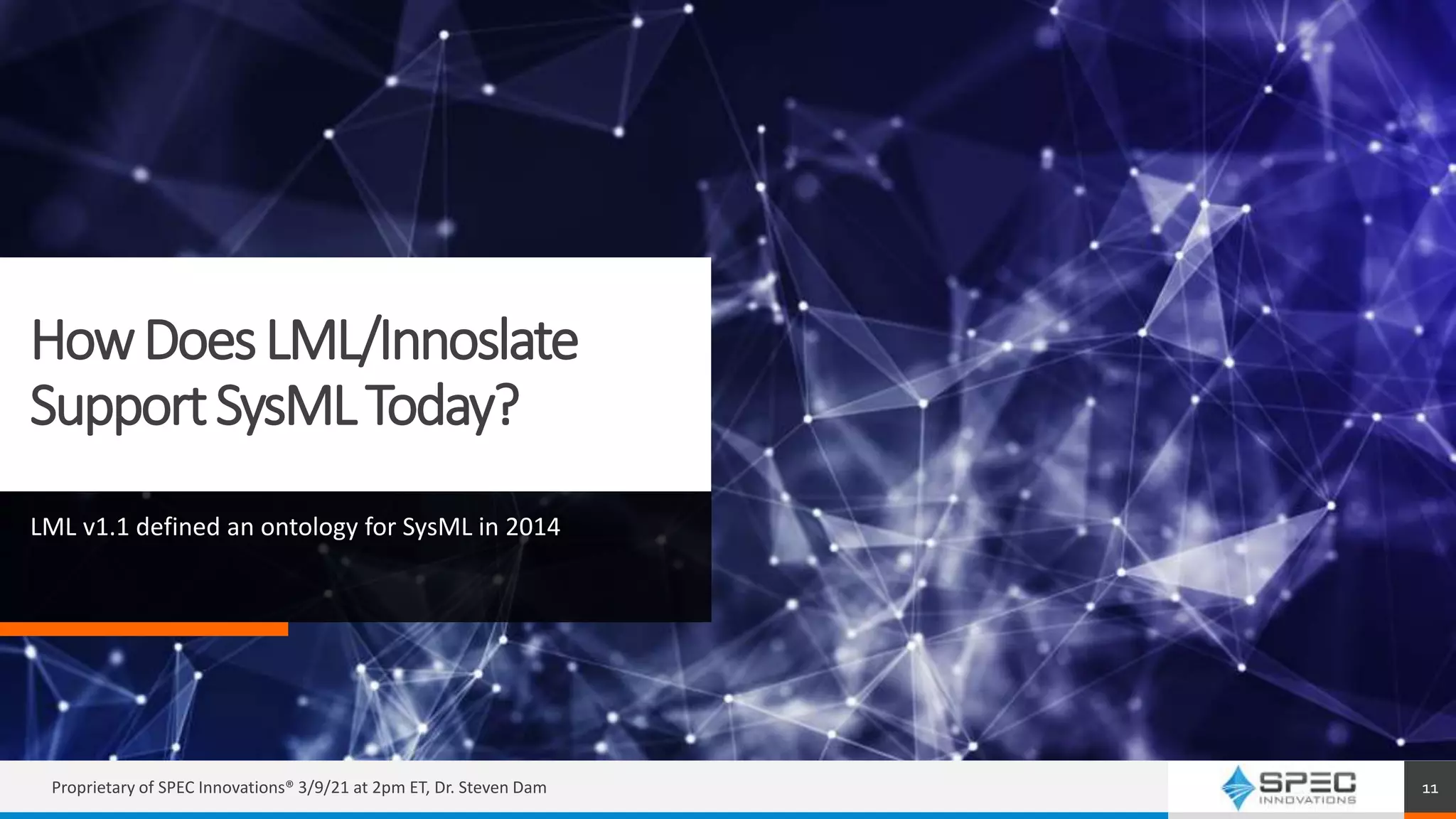 How Does LML/Innoslate Support SysML Today?

LML v1.1 defined an ontology for SysML in 2014

Proprietary of SPEC Innovations® 3/9/21 at 2pm ET, Dr. Steven Dam

SPEC INNOVATIONS

11